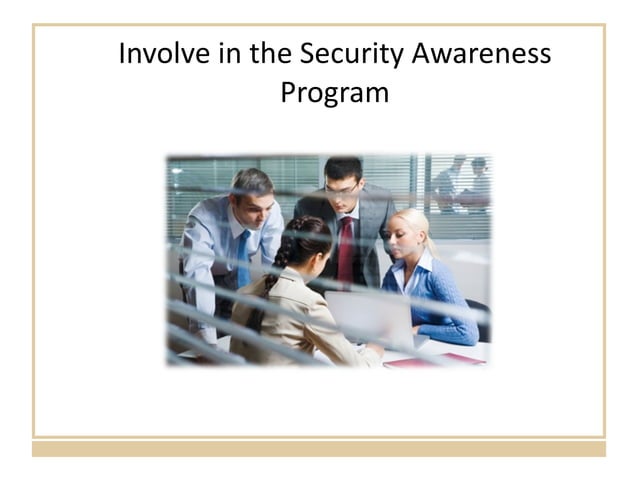 Involve in the Security Awareness Program